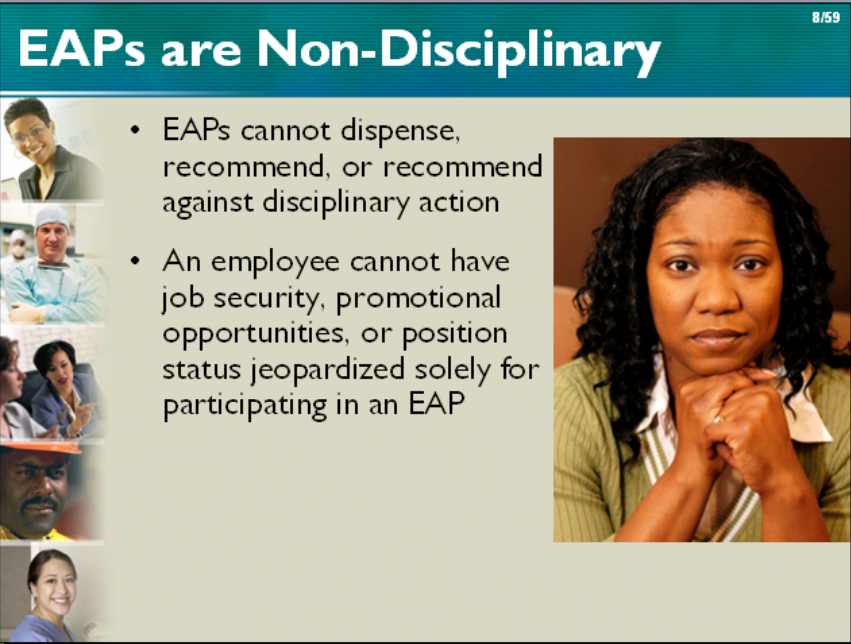 8/59

EAPs are Non-Disciplinary

• EAPs cannot dispense, recommend, or recommend against disciplinary action

• An employee cannot have job security, promotional opportunities, or position status jeopardized solely for participating in an EAP